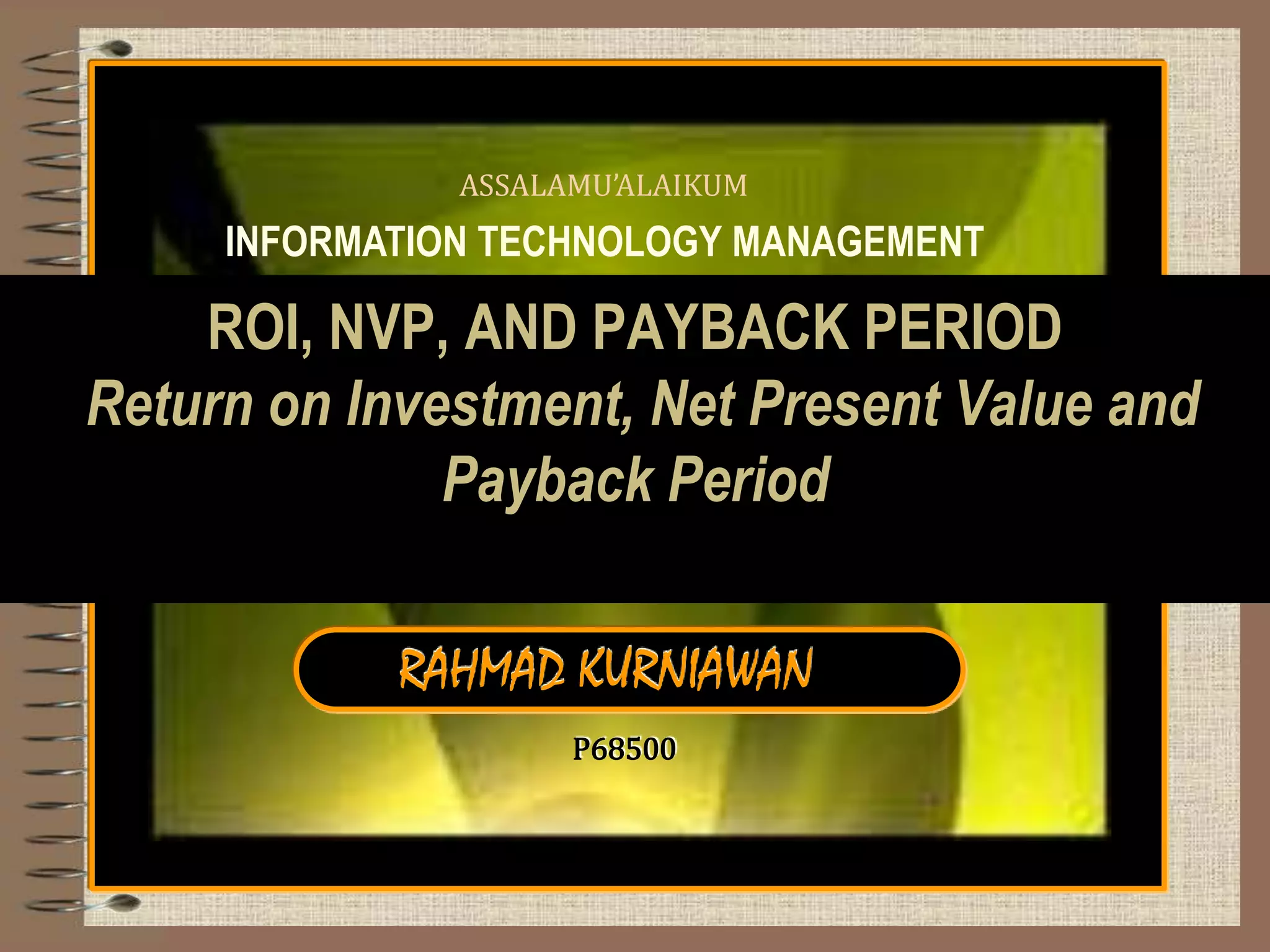 ASSALAMU'ALAIKUM

INFORMATION TECHNOLOGY MANAGEMENT

ROI, NVP, AND PAYBACK PERIOD

Return on Investment, Net Present Value and Payback Period

RAHMAD KURNIAWAN

P68500